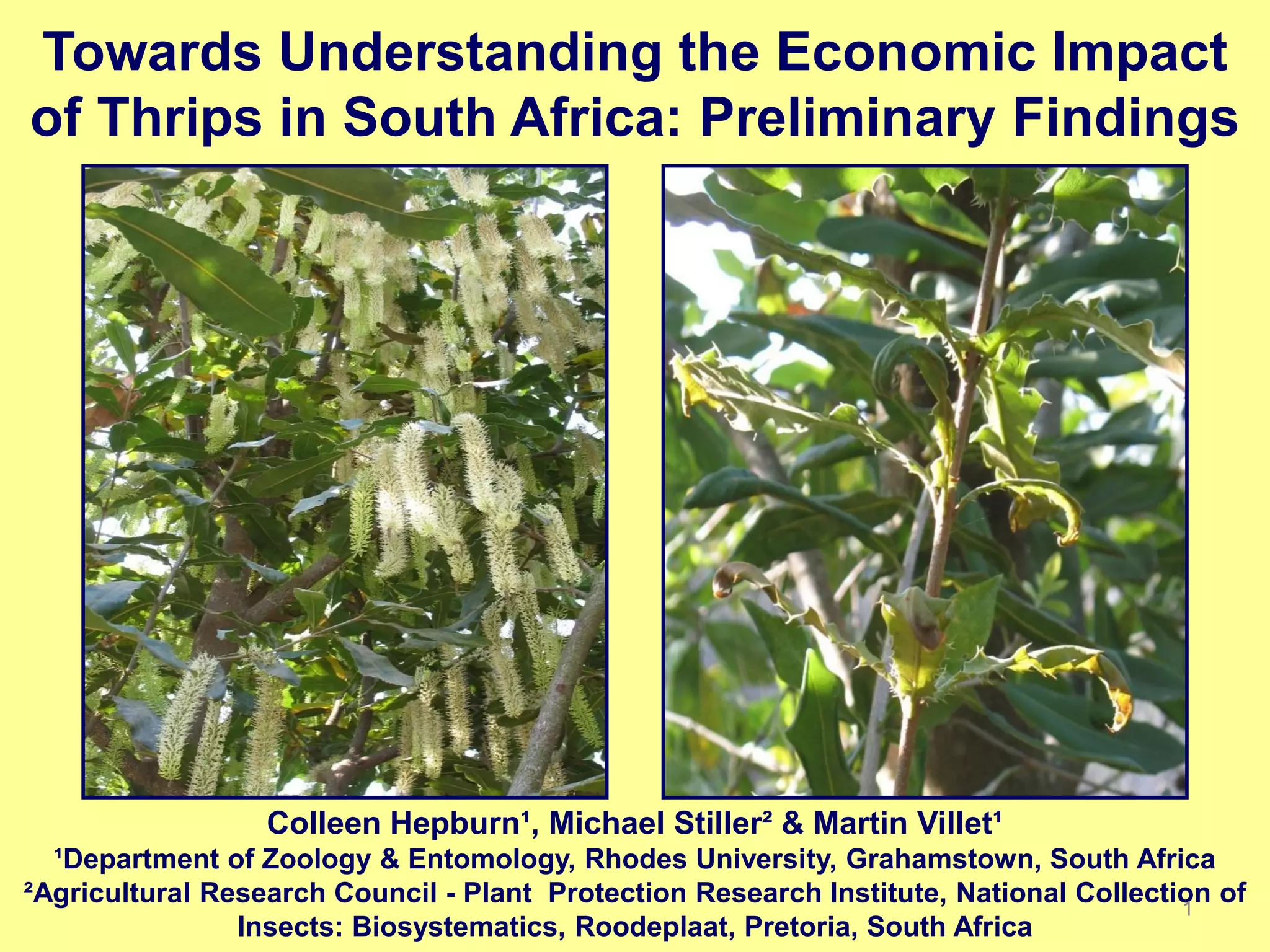 Towards Understanding the Economic Impact of Thrips in South Africa: Preliminary Findings

Colleen Hepburn¹, Michael Stiller² & Martin Villet¹
¹Department of Zoology & Entomology, Rhodes University, Grahamstown, South Africa
²Agricultural Research Council - Plant Protection Research Institute, National Collection of Insects: Biosystematics, Roodeplaat, Pretoria, South Africa

1